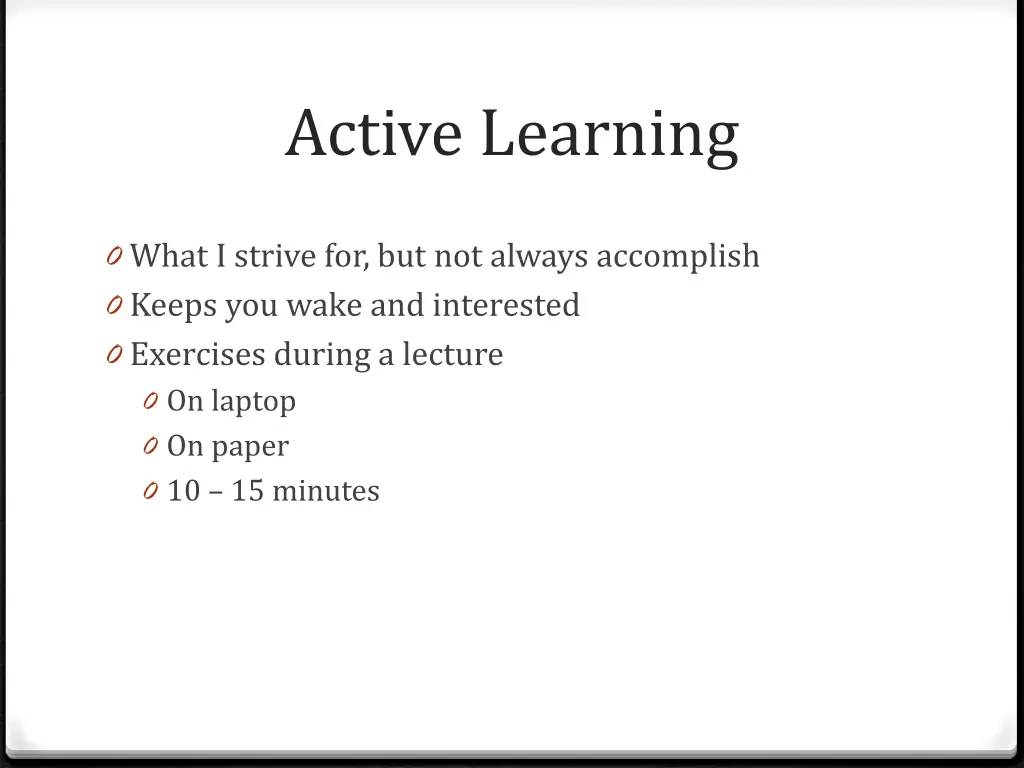 Active Learning

0 What I strive for, but not always accomplish
0 Keeps you wake and interested
0 Exercises during a lecture
0 On laptop
0 On paper
0 10 – 15 minutes